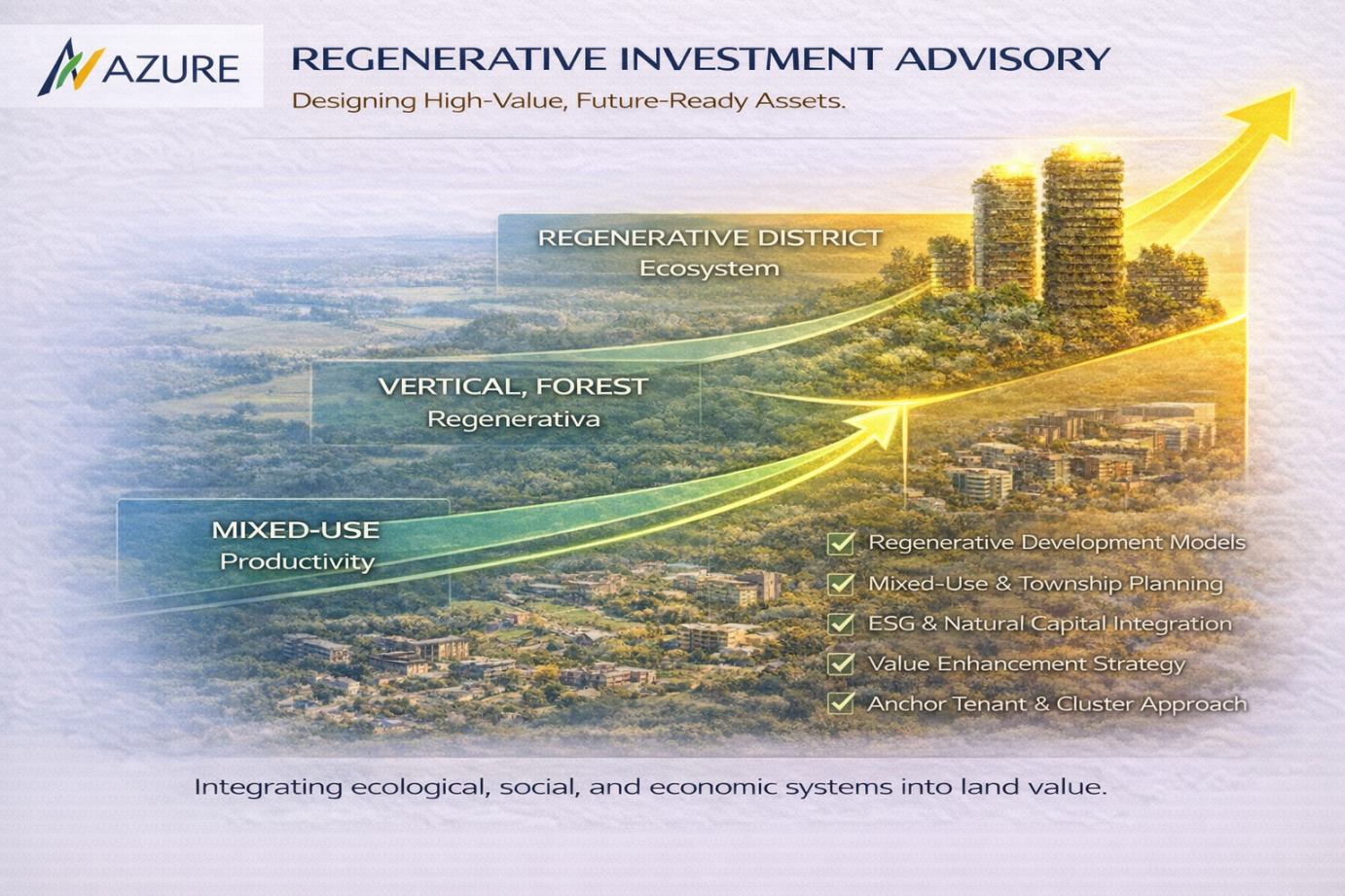 AZURE

REGENERATIVE INVESTMENT ADVISORY

Designing High-Value, Future-Ready Assets.

REGENERATIVE DISTRICT
Ecosystem

VERTICAL, FOREST
Regenerativa

MIXED-USE
Productivity

Regenerative Development Models
Mixed-Use & Township Planning
ESG & Natural Capital Integration
Value Enhancement Strategy
Anchor Tenant & Cluster Approach

Integrating ecological, social, and economic systems into land value.